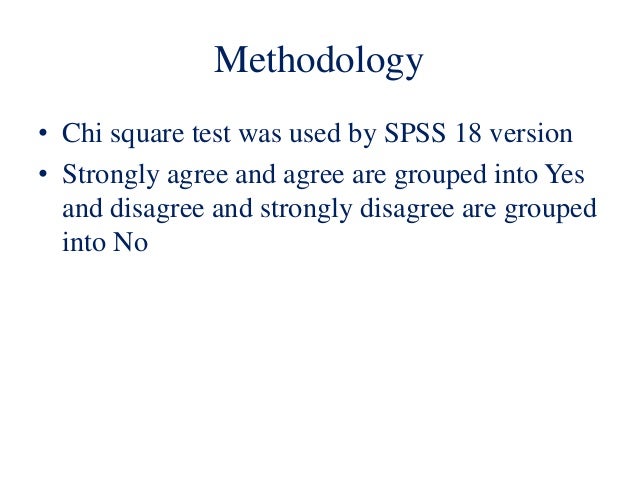 Methodology

• Chi square test was used by SPSS 18 version
• Strongly agree and agree are grouped into Yes and disagree and strongly disagree are grouped into No